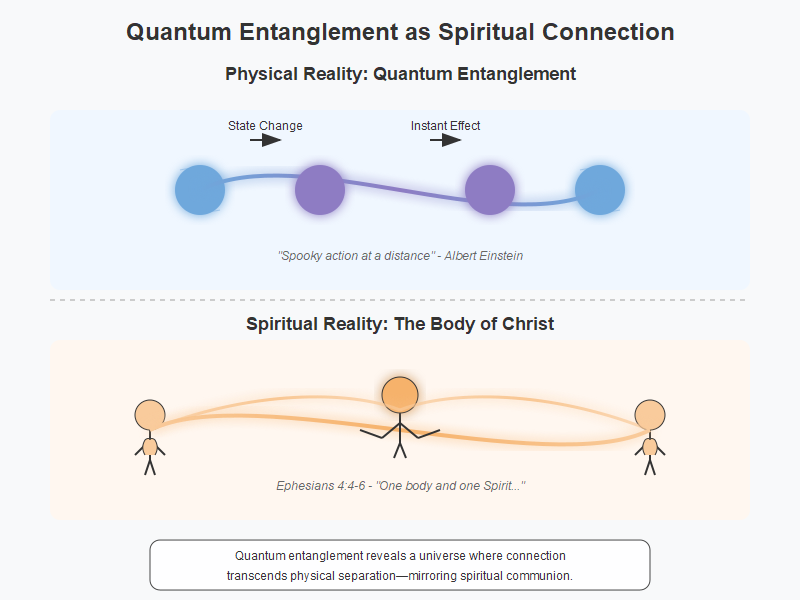 Quantum Entanglement as Spiritual Connection

Physical Reality: Quantum Entanglement

State Change

Instant Effect

"Spooky action at a distance" - Albert Einstein

Spiritual Reality: The Body of Christ

Ephesians 4:4-6 - "One body and one Spirit..."

Quantum entanglement reveals a universe where connection transcends physical separation—mirroring spiritual communion.